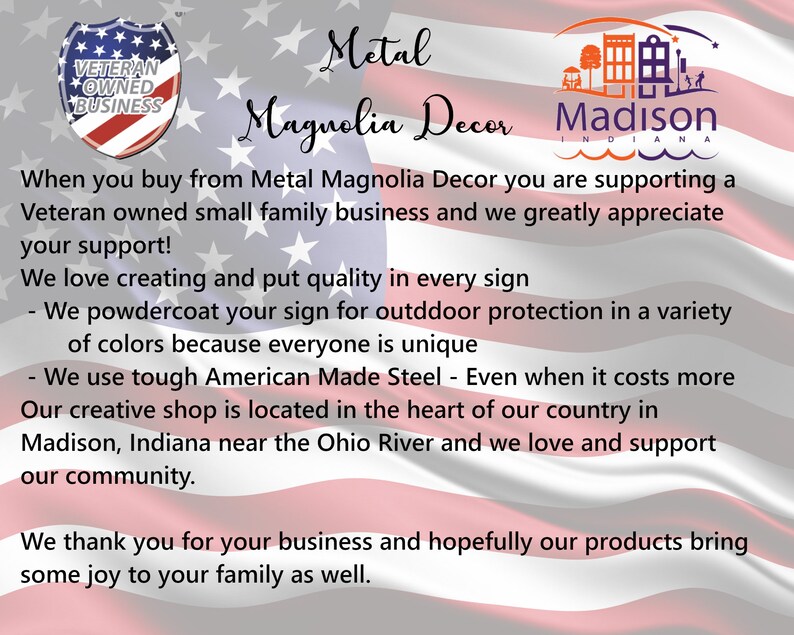 VETERAN OWNED BUSINESS

Metal Magnolia Decor

Madison INDIANA

When you buy from Metal Magnolia Decor you are supporting a Veteran owned small family business and we greatly appreciate your support!
We love creating and put quality in every sign
- We powdercoat your sign for outddoor protection in a variety of colors because everyone is unique
- We use tough American Made Steel - Even when it costs more
Our creative shop is located in the heart of our country in Madison, Indiana near the Ohio River and we love and support our community.

We thank you for your business and hopefully our products bring some joy to your family as well.